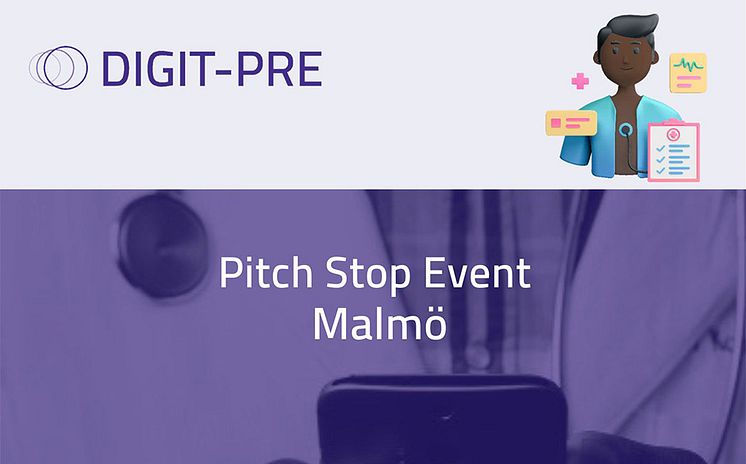 DIGIT-PRE

Pitch Stop Event
Malmö